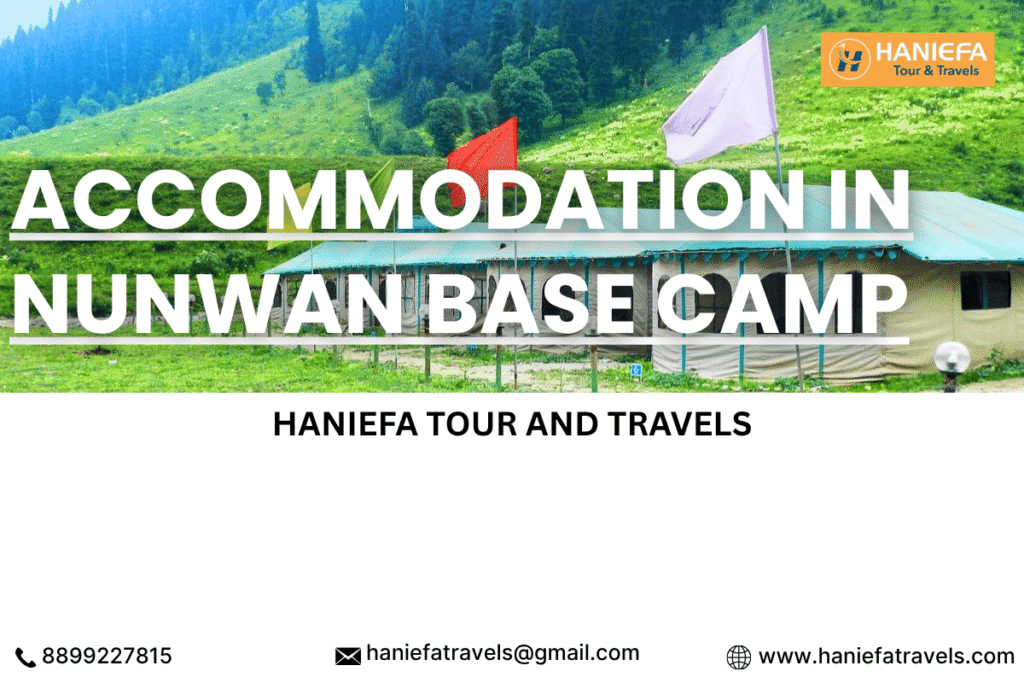 HANIEFA
Tour & Travels

ACCOMMODATION IN NUNWAN BASE CAMP

HANIEFA TOUR AND TRAVELS

8899227815
haniefatravels@gmail.com
www.haniefatravels.com